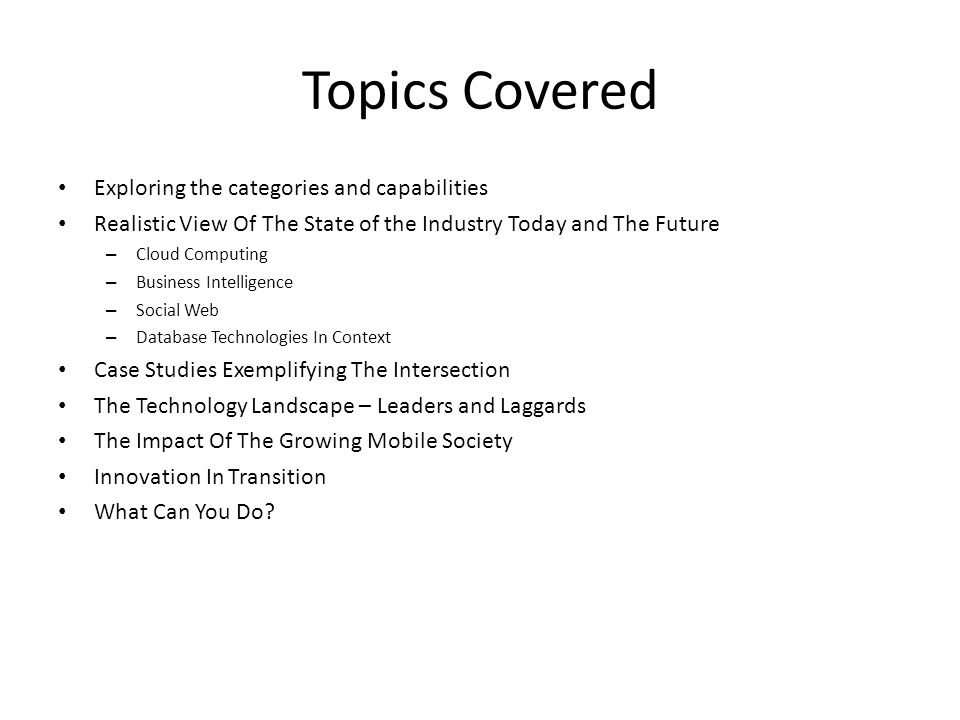 Topics Covered

• Exploring the categories and capabilities
• Realistic View Of The State of the Industry Today and The Future
  – Cloud Computing
  – Business Intelligence
  – Social Web
  – Database Technologies In Context
• Case Studies Exemplifying The Intersection
• The Technology Landscape – Leaders and Laggards
• The Impact Of The Growing Mobile Society
• Innovation In Transition
• What Can You Do?